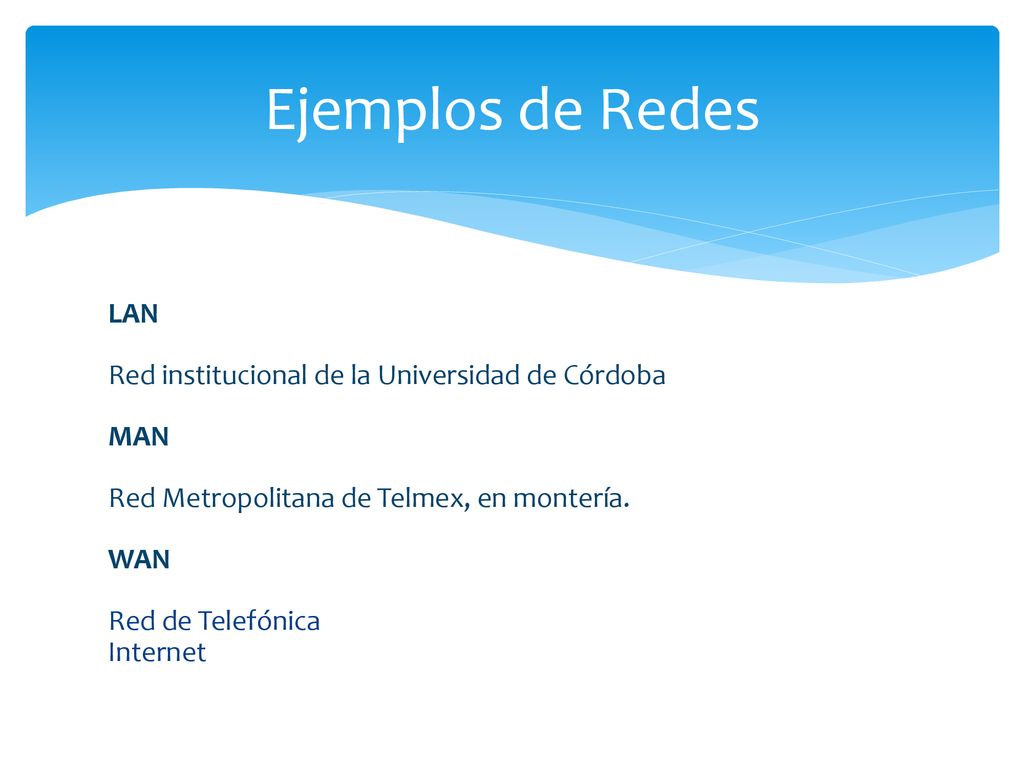 Ejemplos de Redes

LAN

Red institucional de la Universidad de Córdoba

MAN

Red Metropolitana de Telmex, en montería.

WAN

Red de Telefónica
Internet